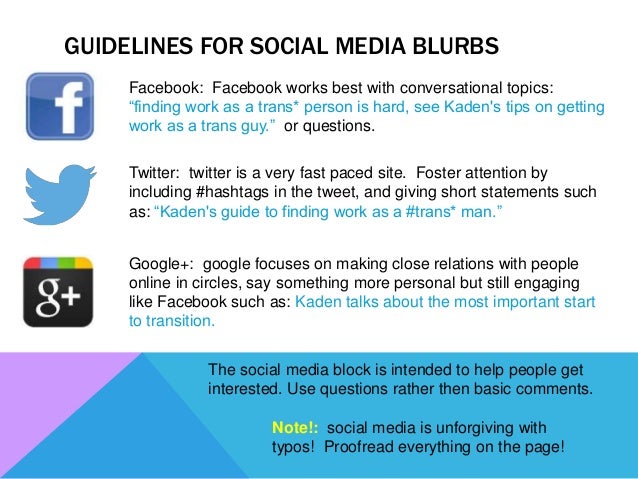 GUIDELINES FOR SOCIAL MEDIA BLURBS

f

Facebook: Facebook works best with conversational topics: “finding work as a trans* person is hard, see Kaden's tips on getting work as a trans guy.” or questions.

Twitter: twitter is a very fast paced site. Foster attention by including #hashtags in the tweet, and giving short statements such as: “Kaden's guide to finding work as a #trans* man.”

g+

Google+: google focuses on making close relations with people online in circles, say something more personal but still engaging like Facebook such as: Kaden talks about the most important start to transition.

The social media block is intended to help people get interested. Use questions rather then basic comments.

Note!: social media is unforgiving with typos! Proofread everything on the page!